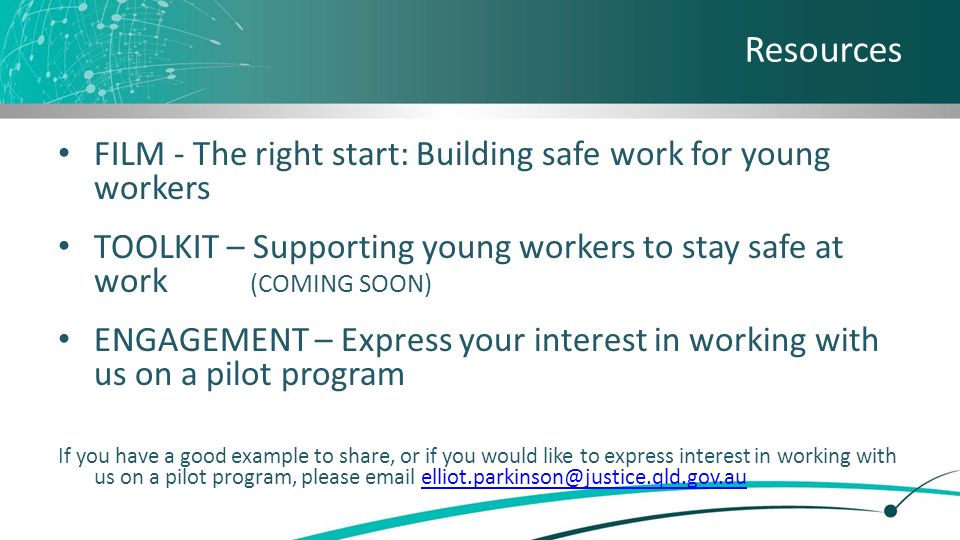 Resources

• FILM - The right start: Building safe work for young workers

• TOOLKIT – Supporting young workers to stay safe at work (COMING SOON)

• ENGAGEMENT – Express your interest in working with us on a pilot program

If you have a good example to share, or if you would like to express interest in working with us on a pilot program, please email elliot.parkinson@justice.qld.gov.au